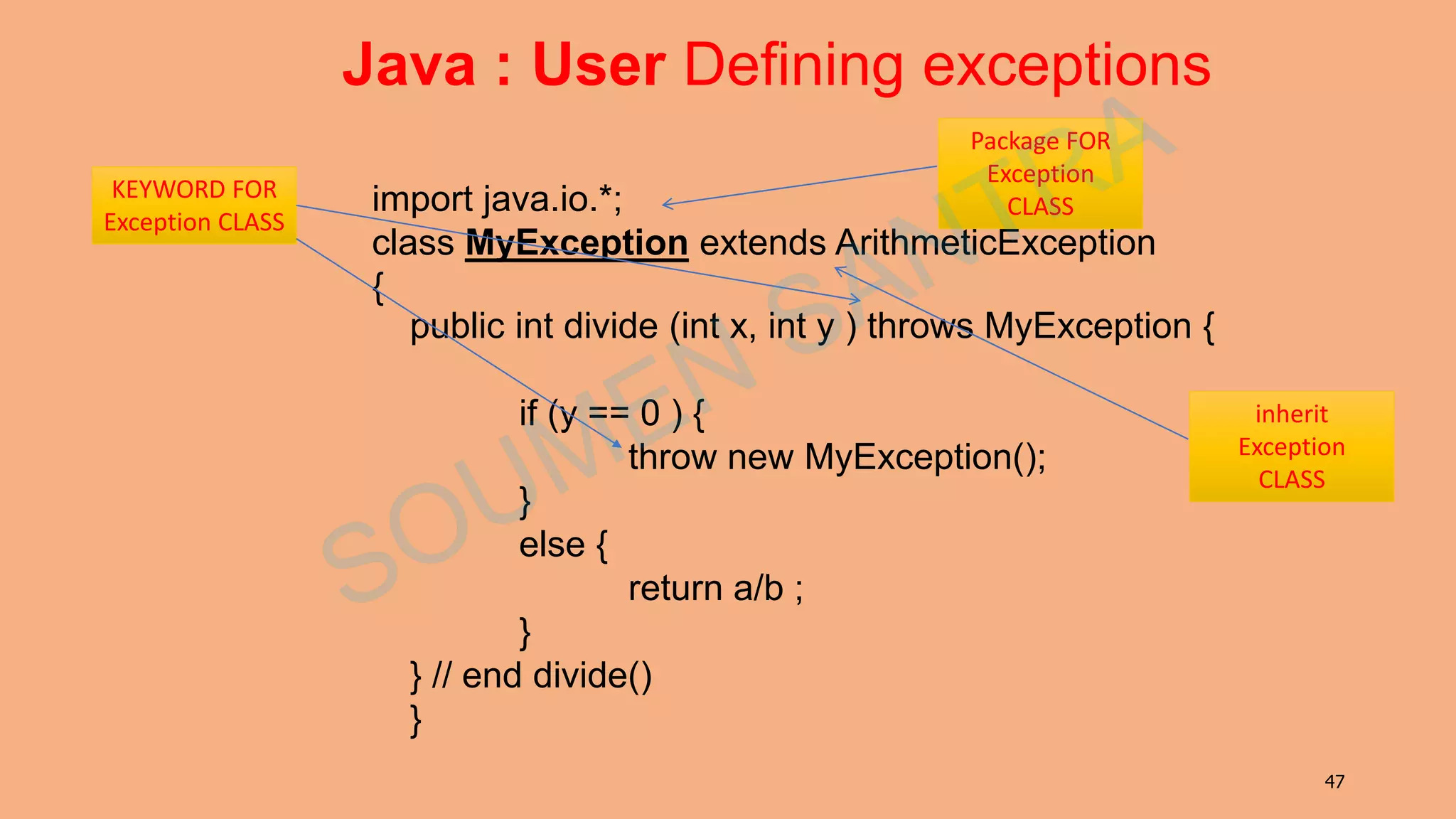 Java : User Defining exceptions

KEYWORD FOR Exception CLASS

Package FOR Exception CLASS

import java.io.*;
class MyException extends ArithmeticException
{
public int divide (int x, int y ) throws MyException {

if (y == 0 ) {
throw new MyException();
}
else {
return a/b ;
}
} // end divide()
}

inherit Exception CLASS

SOUMEN SANTRA

47